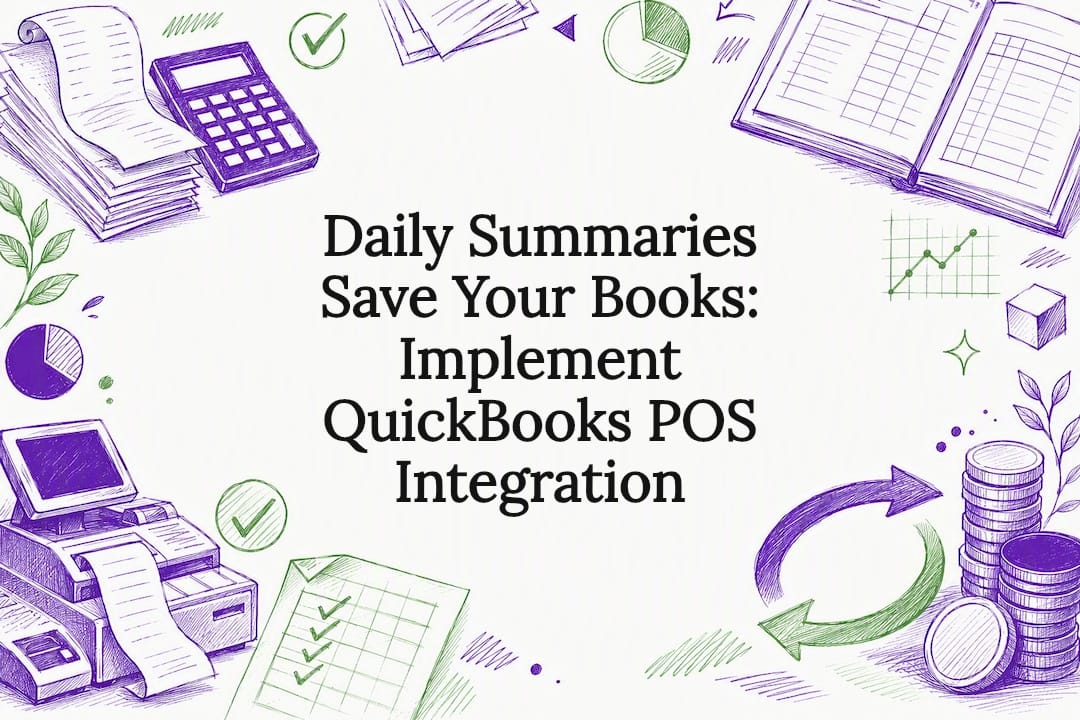 Daily Summaries Save Your Books: Implement QuickBooks POS Integration